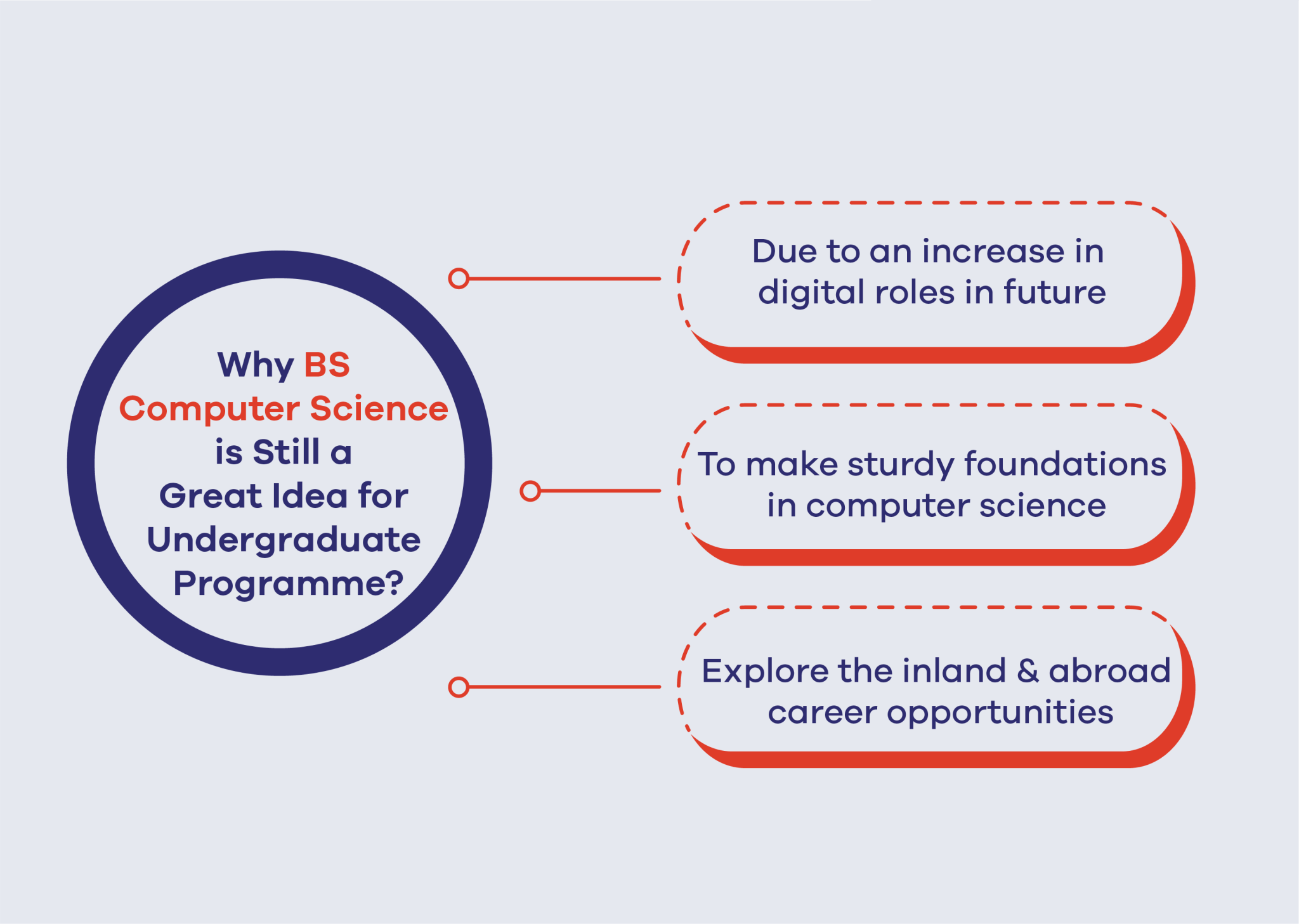 Why BS Computer Science is Still a Great Idea for Undergraduate Programme?

Due to an increase in digital roles in future

To make sturdy foundations in computer science

Explore the inland & abroad career opportunities